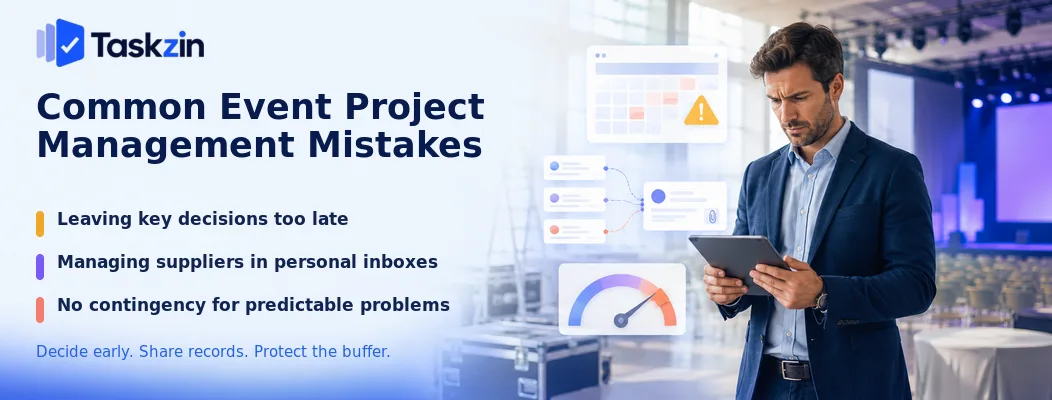 Taskzin

Common Event Project Management Mistakes

Leaving key decisions too late

Managing suppliers in personal inboxes

No contingency for predictable problems

Decide early. Share records. Protect the buffer.